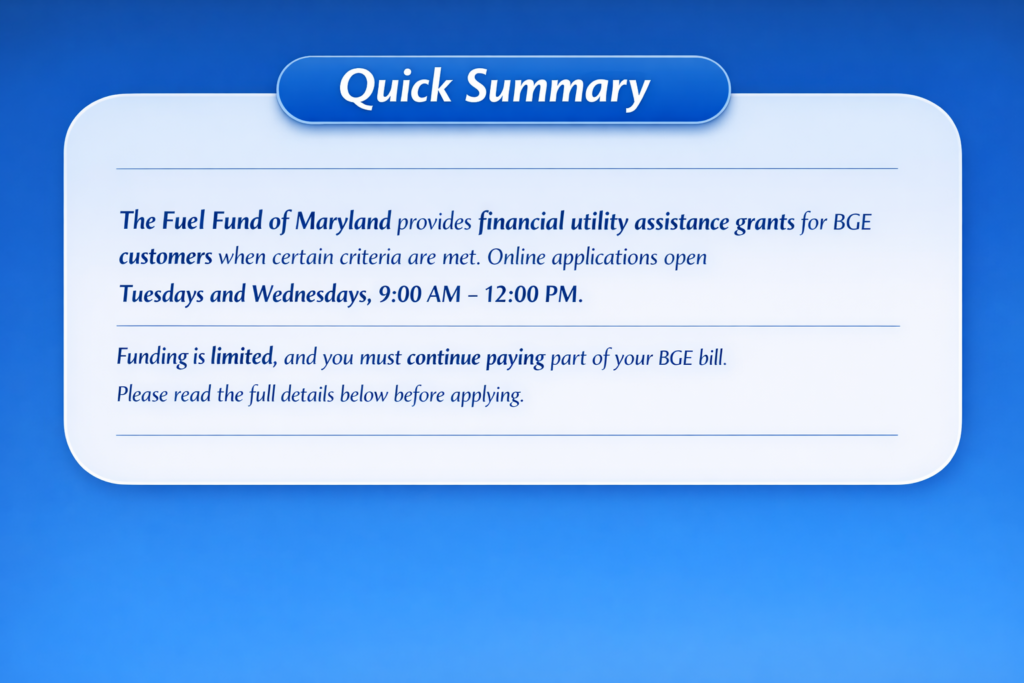 Quick Summary

The Fuel Fund of Maryland provides financial utility assistance grants for BGE customers when certain criteria are met. Online applications open Tuesdays and Wednesdays, 9:00 AM – 12:00 PM.

Funding is limited, and you must continue paying part of your BGE bill. Please read the full details below before applying.